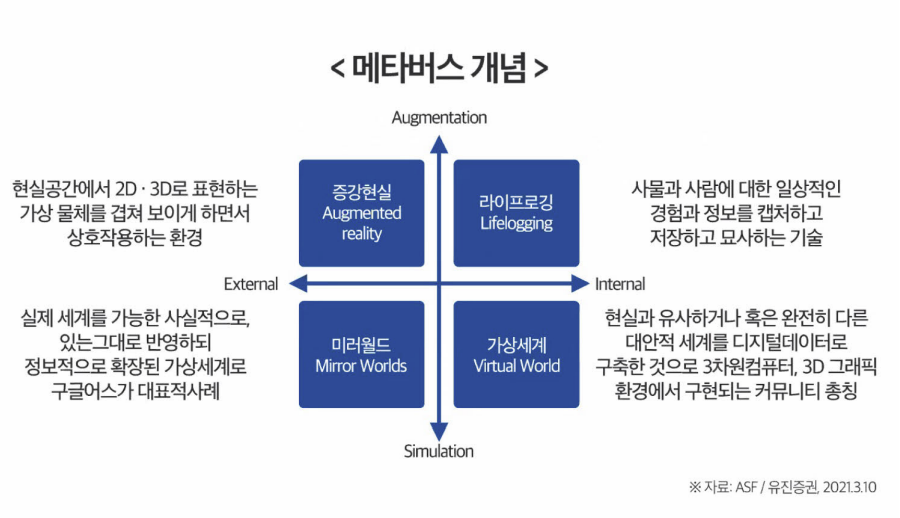 < 메타버스 개념 >

Augmentation

현실공간에서 2D · 3D로 표현하는 가상 물체를 겹쳐 보이게 하면서 상호작용하는 환경

증강현실
Augmented reality

라이프로깅
Lifelogging

사물과 사람에 대한 일상적인 경험과 정보를 캡처하고 저장하고 묘사하는 기술

External

Internal

실제 세계를 가능한 사실적으로, 있는그대로 반영하되 정보적으로 확장된 가상세계로 구글어스가 대표적사례

미러월드
Mirror Worlds

가상세계
Virtual World

현실과 유사하거나 혹은 완전히 다른 대안적 세계를 디지털데이터로 구축한 것으로 3차원컴퓨터, 3D 그래픽 환경에서 구현되는 커뮤니티 총칭

Simulation

※ 자료: ASF / 유진증권, 2021.3.10